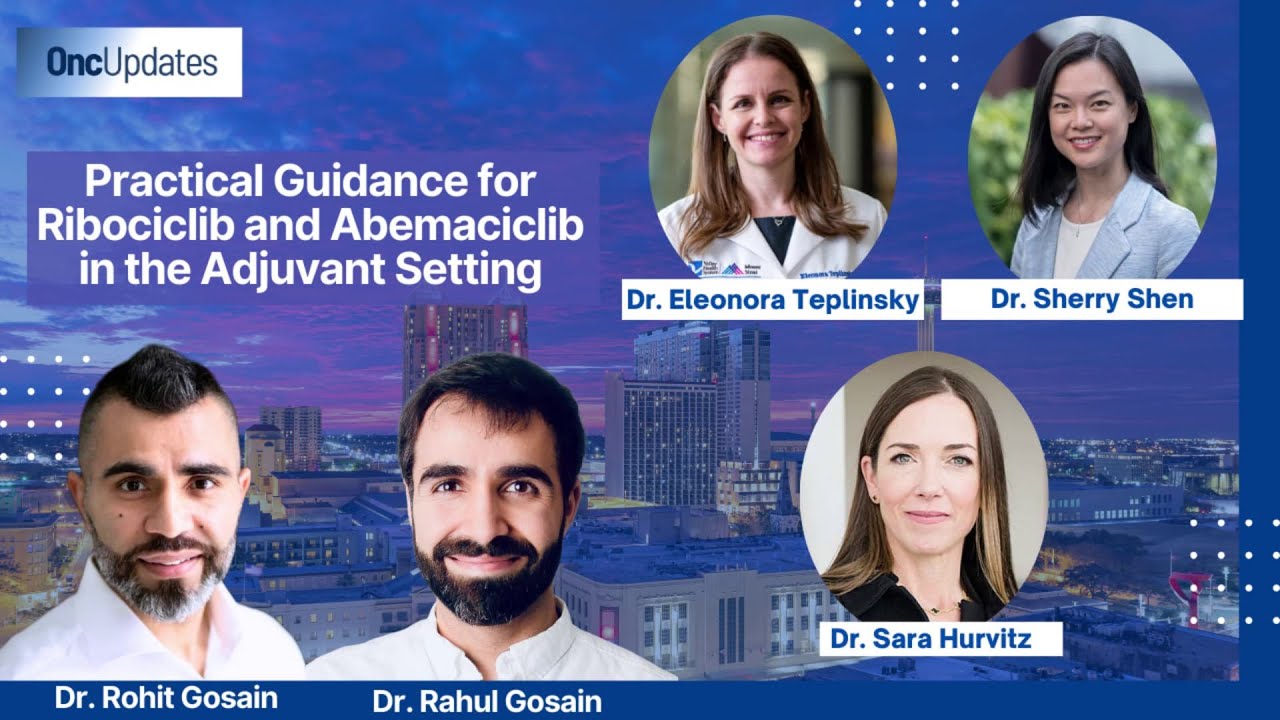 OncUpdates

Practical Guidance for Ribociclib and Abemaciclib in the Adjuvant Setting

Dr. Eleonora Teplinsky

Dr. Sherry Shen

Dr. Sara Hurvitz

Dr. Rohit Gosain

Dr. Rahul Gosain